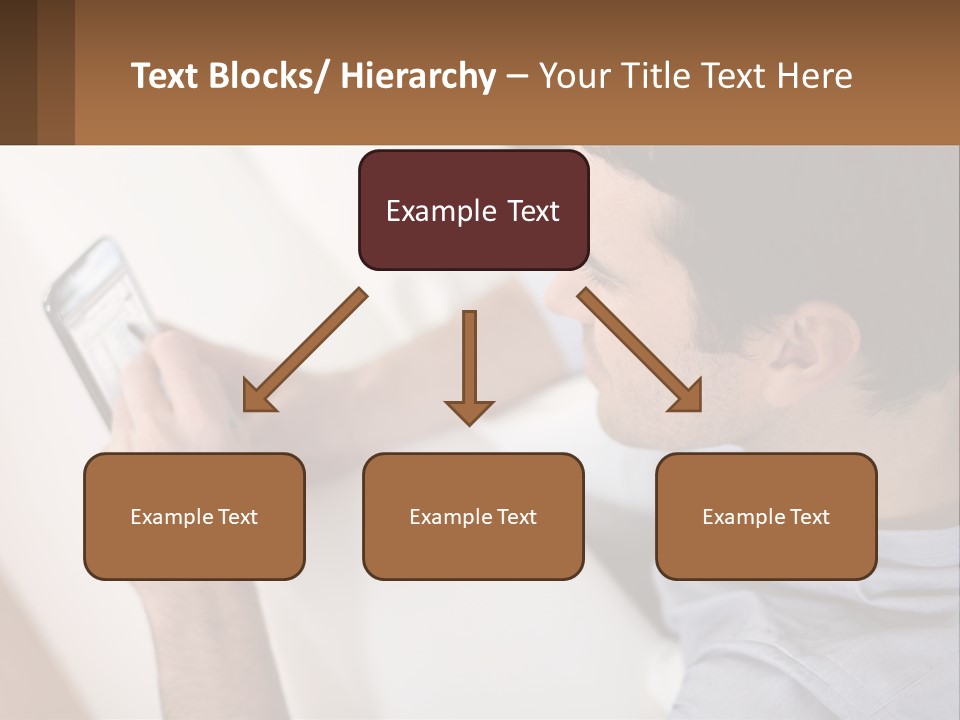 Text Blocks/ Hierarchy – Your Title Text Here

Example Text

Example Text

Example Text

Example Text